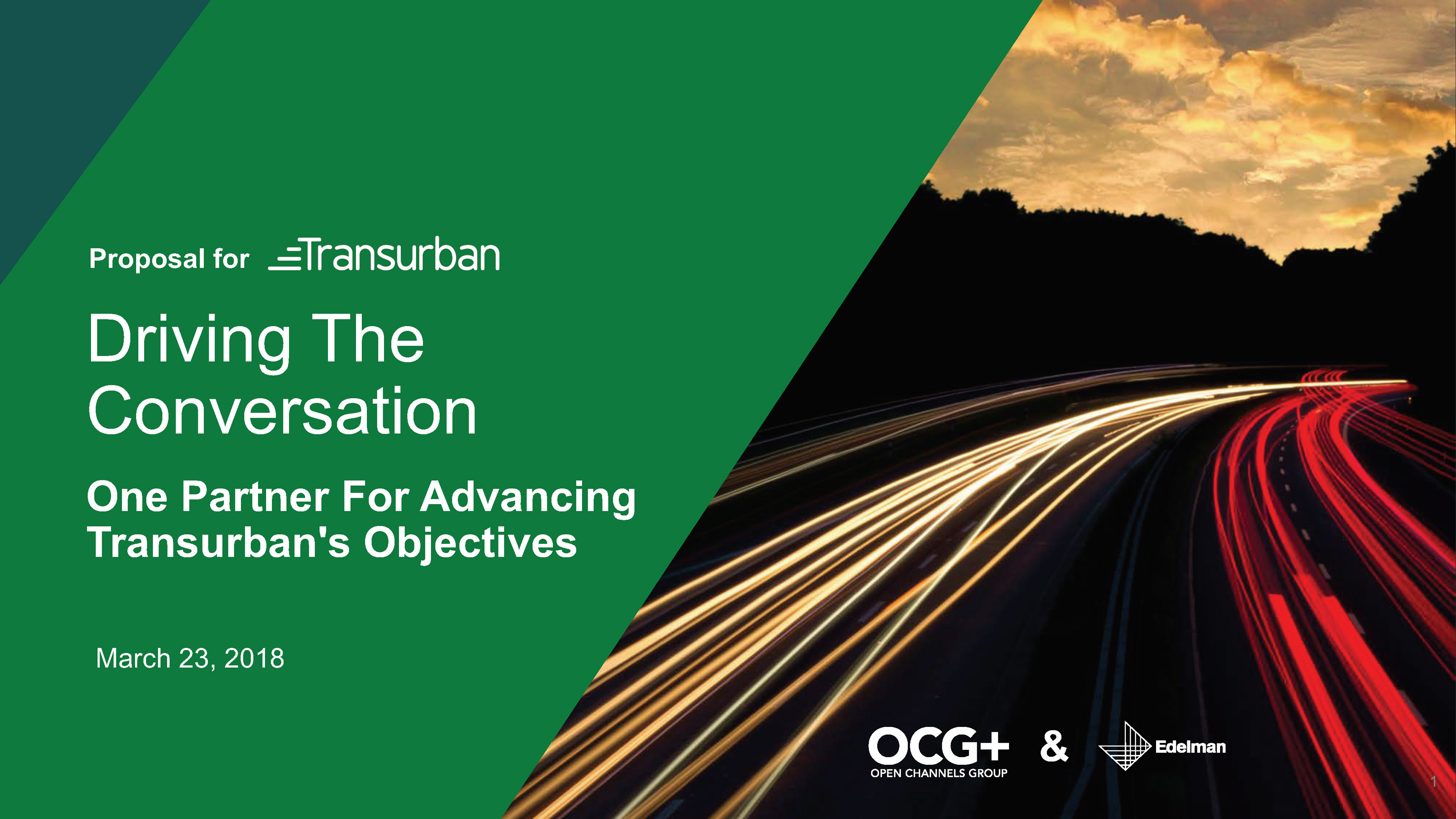 Proposal for Transurban

Driving The Conversation

One Partner For Advancing Transurban's Objectives

March 23, 2018

OCG+ OPEN CHANNELS GROUP & Edelman

1